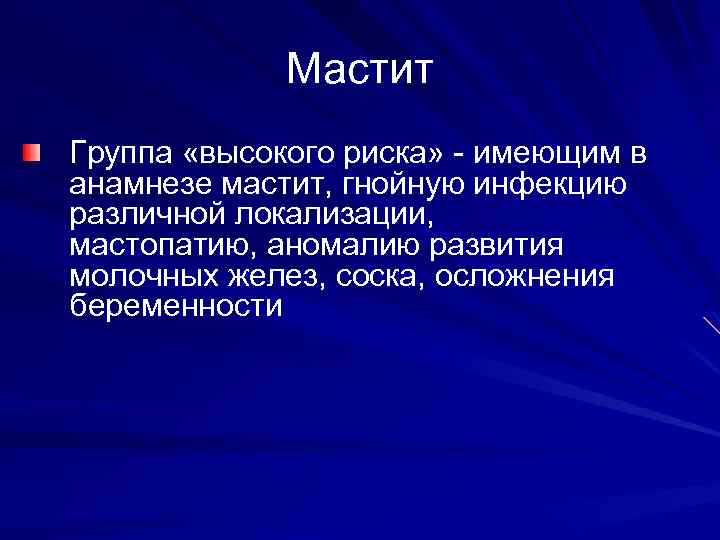 Мастит

Группа «высокого риска» - имеющим в анамнезе мастит, гнойную инфекцию различной локализации, мастопатию, аномалию развития молочных желез, соска, осложнения беременности